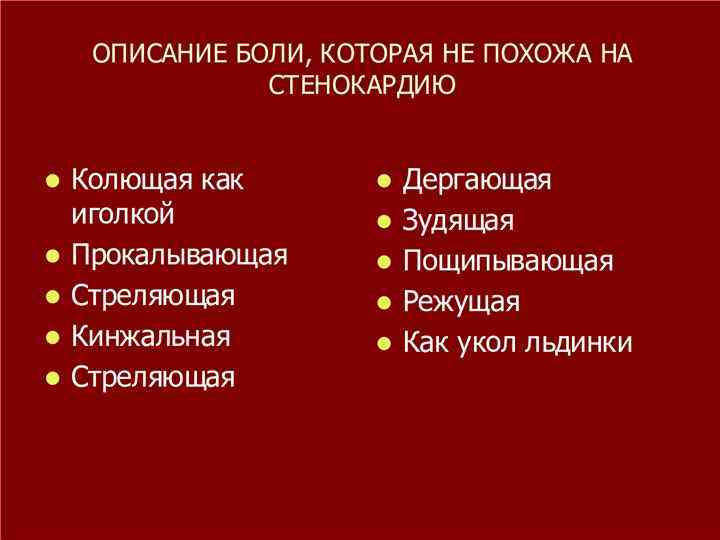 ОПИСАНИЕ БОЛИ, КОТОРАЯ НЕ ПОХОЖА НА СТЕНОКАРДИЮ

- Колющая как иголкой
- Прокалывающая
- Стреляющая
- Кинжальная
- Стреляющая

- Дергающая
- Зудящая
- Пощипывающая
- Режущая
- Как укол льдинки